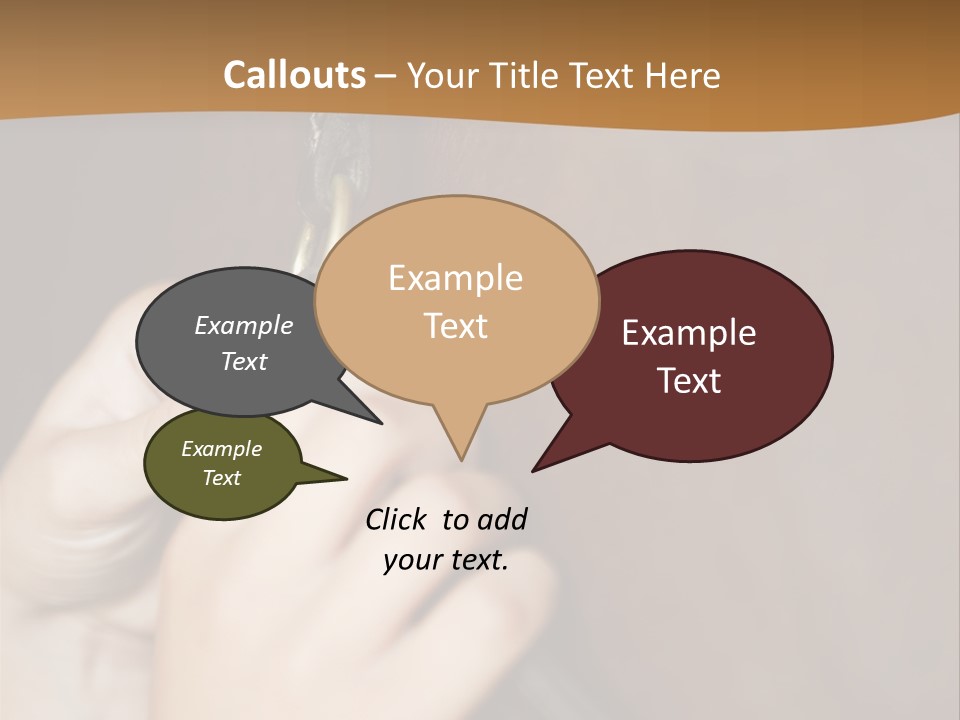 Callouts – Your Title Text Here

Example Text

Example Text

Example Text

Example Text

Click to add your text.